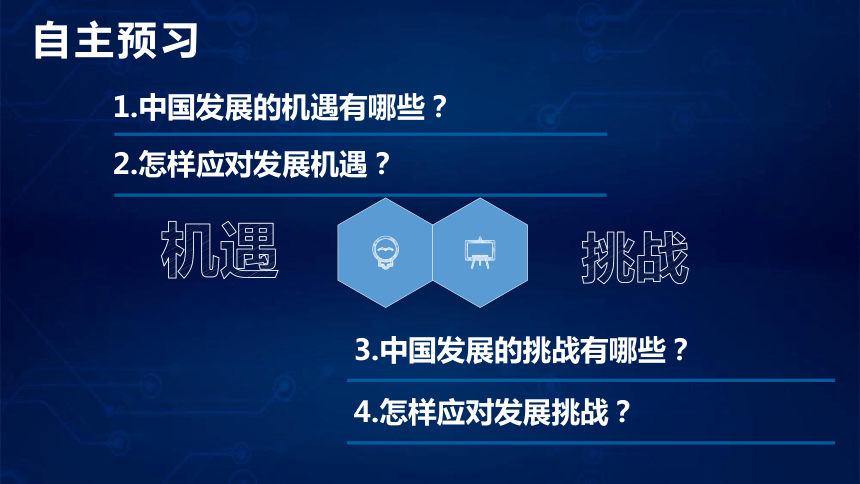 自主预习

1.中国发展的机遇有哪些？

2.怎样应对发展机遇？

机遇

挑战

3.中国发展的挑战有哪些？

4.怎样应对发展挑战？